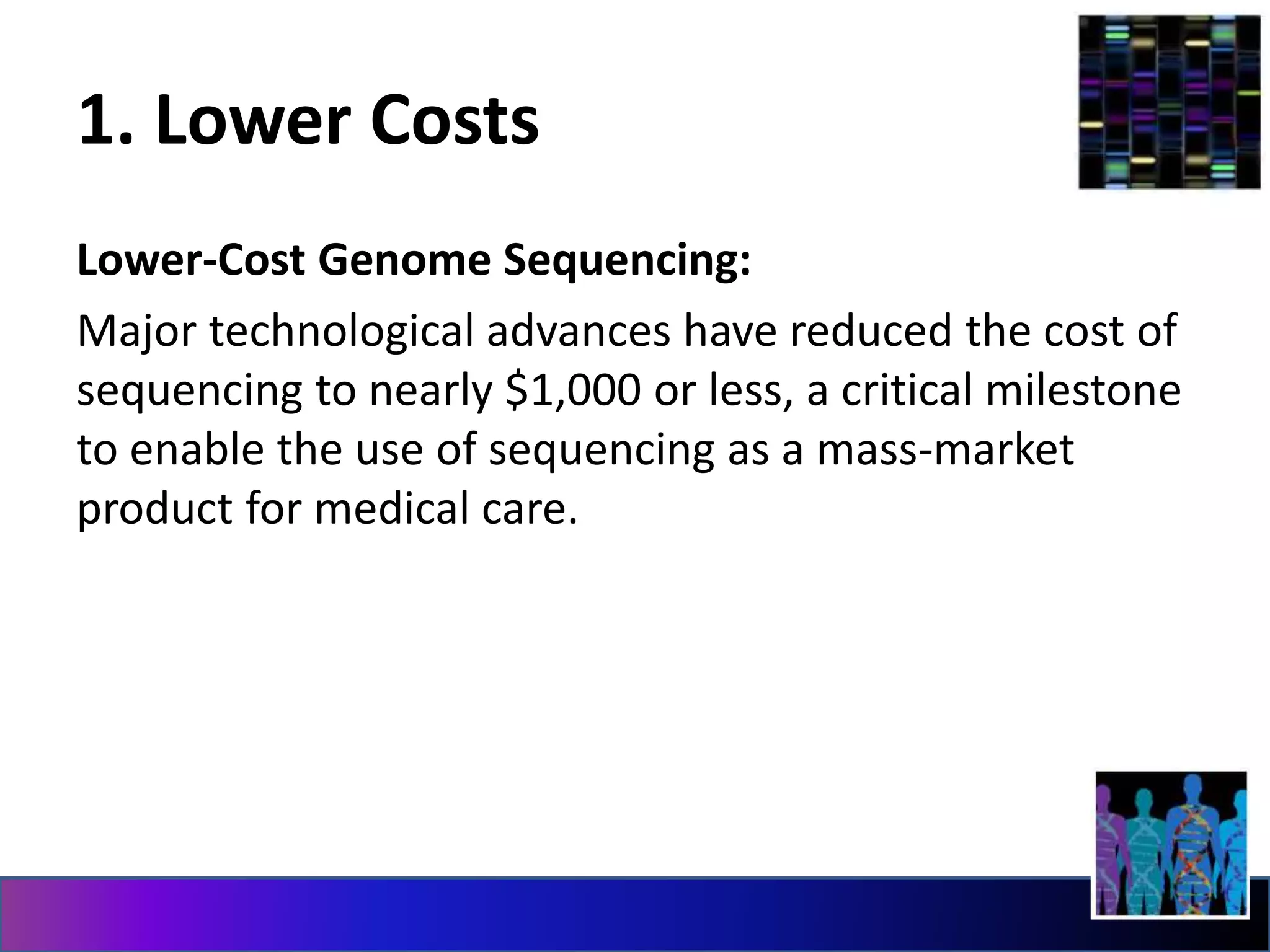 1. Lower Costs

Lower-Cost Genome Sequencing:

Major technological advances have reduced the cost of sequencing to nearly \$1,000 or less, a critical milestone to enable the use of sequencing as a mass-market product for medical care.